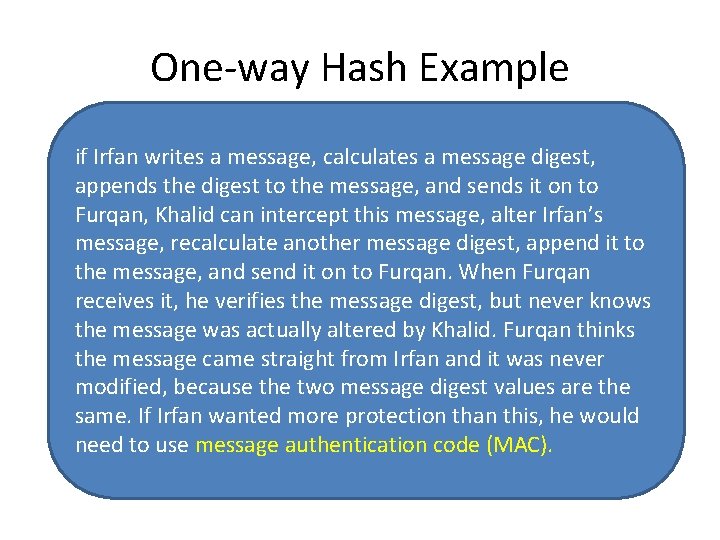 One-way Hash Example

if Irfan writes a message, calculates a message digest, appends the digest to the message, and sends it on to Furqan, Khalid can intercept this message, alter Irfan's message, recalculate another message digest, append it to the message, and send it on to Furqan. When Furqan receives it, he verifies the message digest, but never knows the message was actually altered by Khalid. Furqan thinks the message came straight from Irfan and it was never modified, because the two message digest values are the same. If Irfan wanted more protection than this, he would need to use message authentication code (MAC).